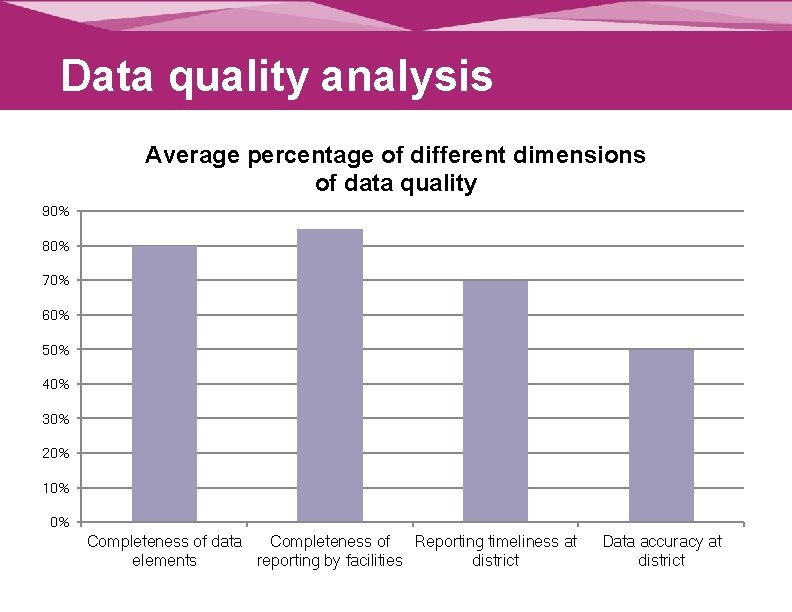 Data quality analysis

Average percentage of different dimensions of data quality

90%
80%
70%
60%
50%
40%
30%
20%
10%
0%

Completeness of data elements
Completeness of reporting by facilities
Reporting timeliness at district
Data accuracy at district